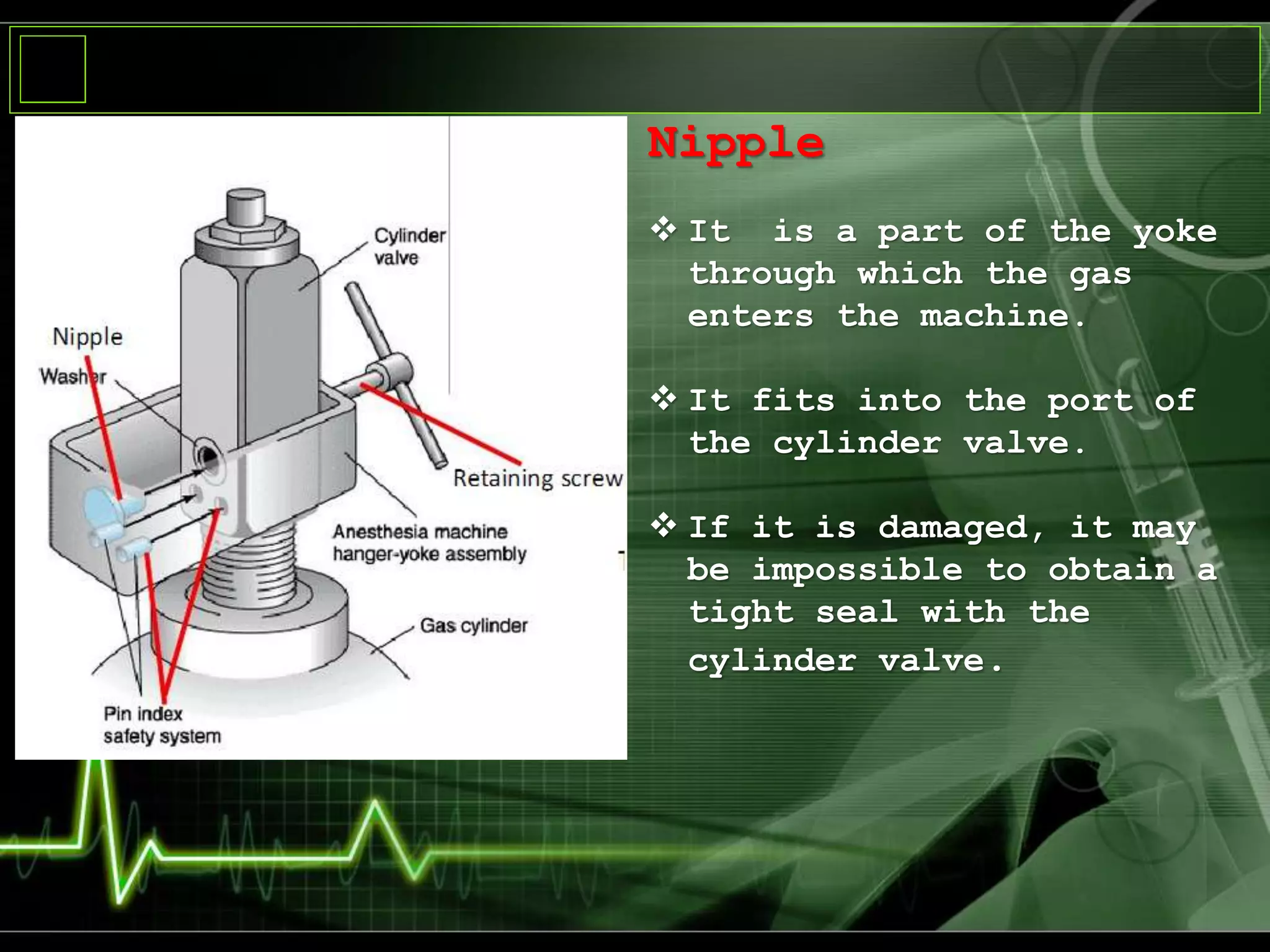 Cylinder valve

Nipple

Washer

Retaining screw

Anesthesia machine hanger-yoke assembly

Gas cylinder

Pin index safety system

Nipple

❖ It is a part of the yoke through which the gas enters the machine.

❖ It fits into the port of the cylinder valve.

❖ If it is damaged, it may be impossible to obtain a tight seal with the cylinder valve.